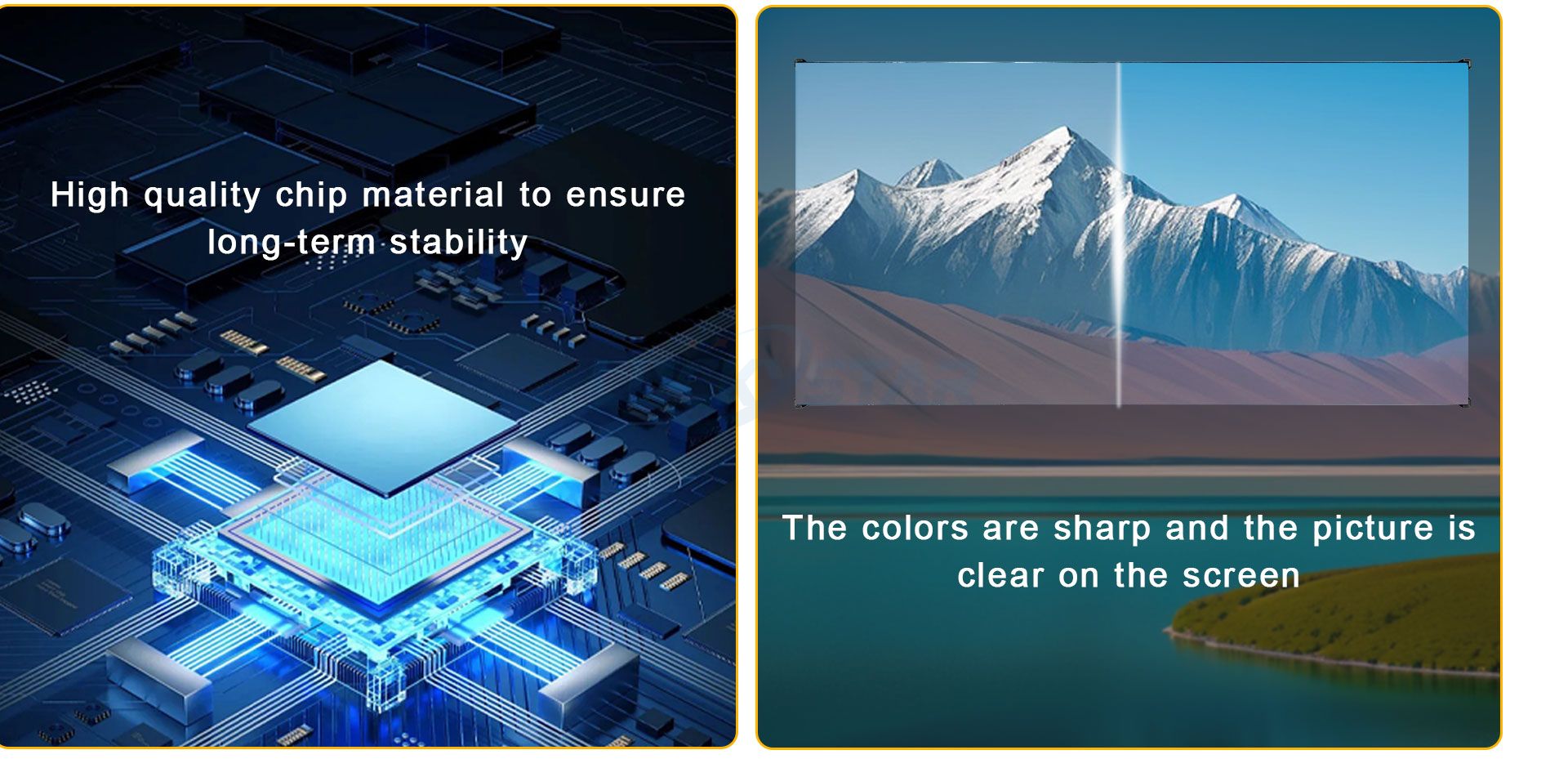 High quality chip material to ensure long-term stability

The colors are sharp and the picture is clear on the screen